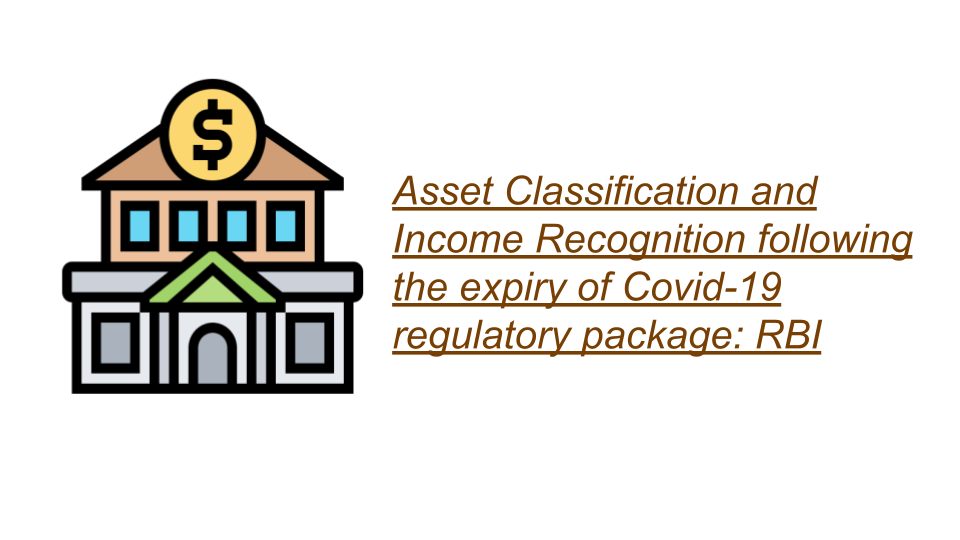 $

Asset Classification and Income Recognition following the expiry of Covid-19 regulatory package: RBI